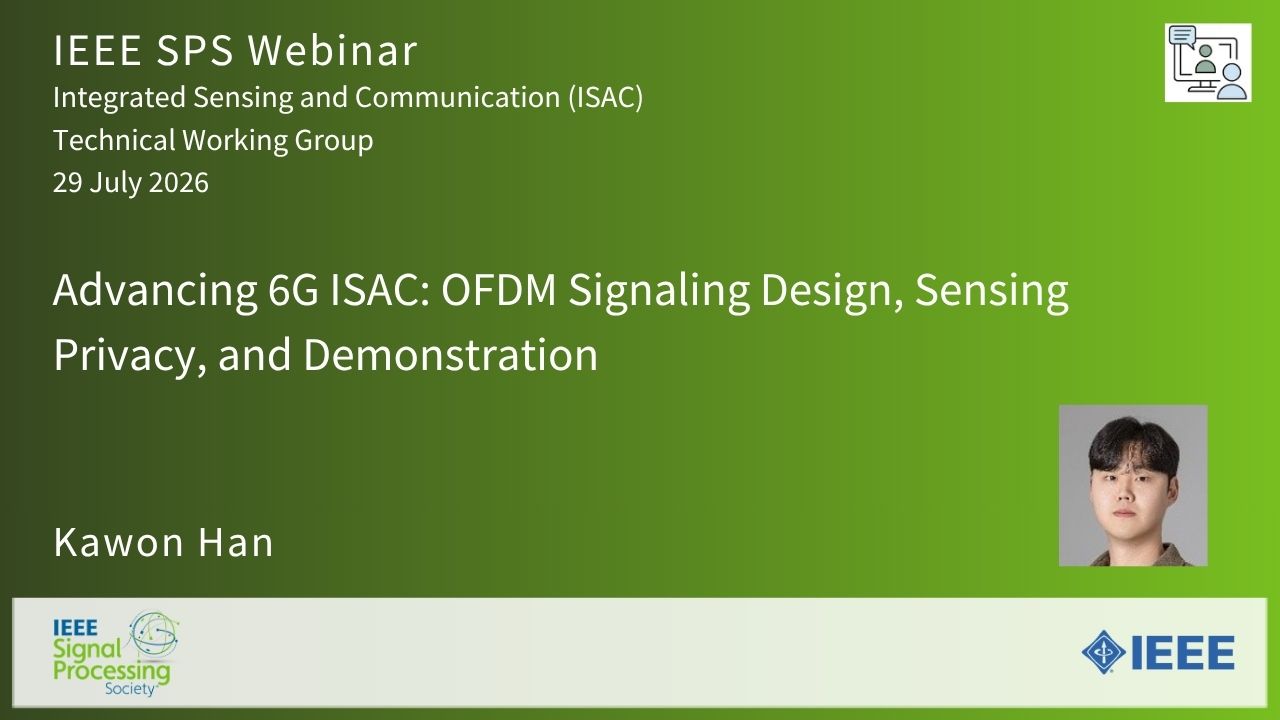 IEEE SPS Webinar
Integrated Sensing and Communication (ISAC)
Technical Working Group
29 July 2026

Advancing 6G ISAC: OFDM Signaling Design, Sensing Privacy, and Demonstration

Kawon Han

IEEE Signal Processing Society

IEEE